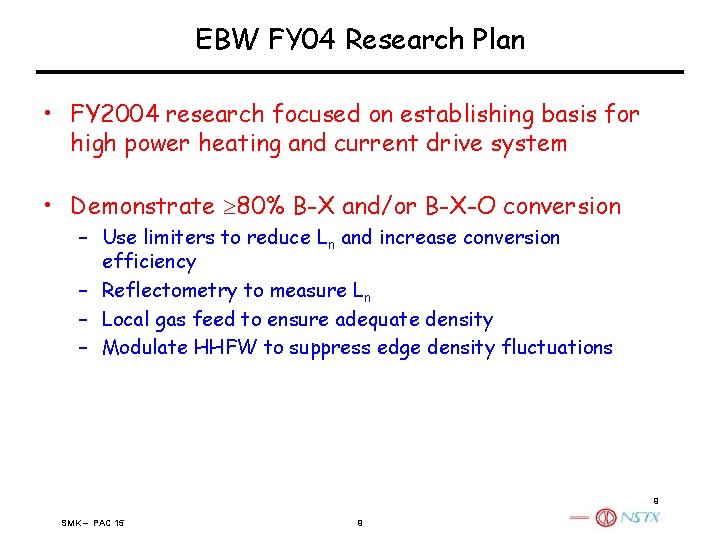 EBW FY04 Research Plan

• FY2004 research focused on establishing basis for high power heating and current drive system

• Demonstrate $\geq$80% B-X and/or B-X-O conversion
– Use limiters to reduce $L_n$ and increase conversion efficiency
– Reflectometry to measure $L_n$
– Local gas feed to ensure adequate density
– Modulate HHFW to suppress edge density fluctuations

9

SMK – PAC 15

9

NSTX